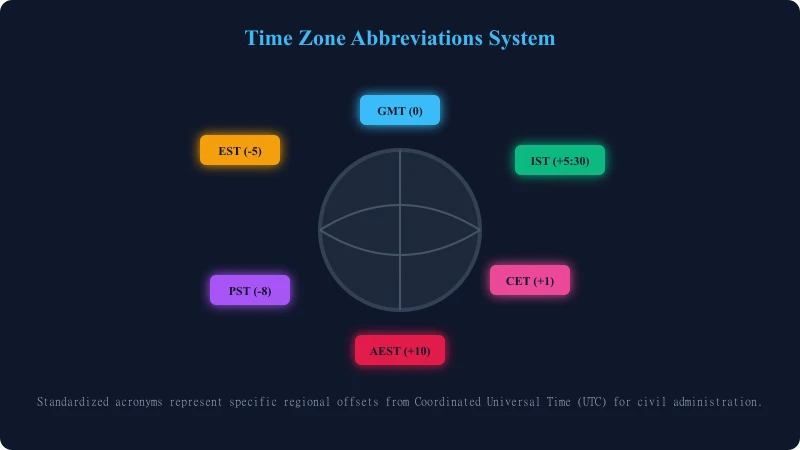 Time Zone Abbreviations System

GMT (0)

EST (-5)

IST (+5:30)

PST (-8)

CET (+1)

AEST (+10)

Standardized acronyms represent specific regional offsets from Coordinated Universal Time (UTC) for civil administration.